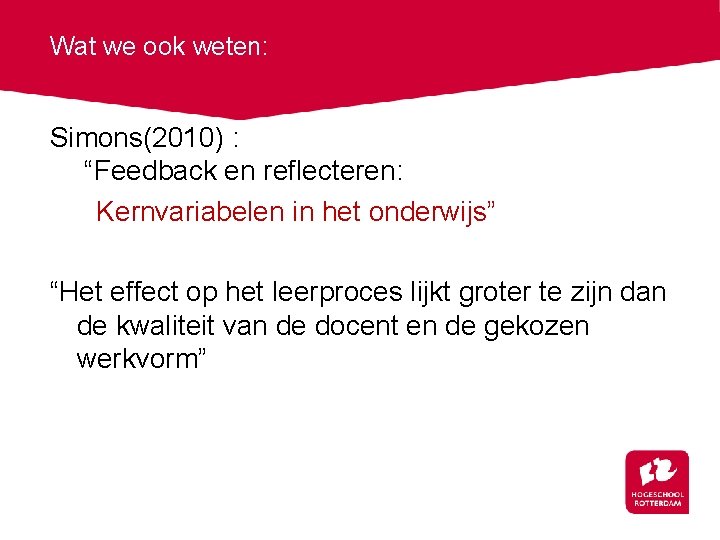 Wat we ook weten:

Simons(2010) :
“Feedback en reflecteren:
Kernvariabelen in het onderwijs”

“Het effect op het leerproces lijkt groter te zijn dan de kwaliteit van de docent en de gekozen werkvorm”

HOGESCHOOL
ROTTERDAM